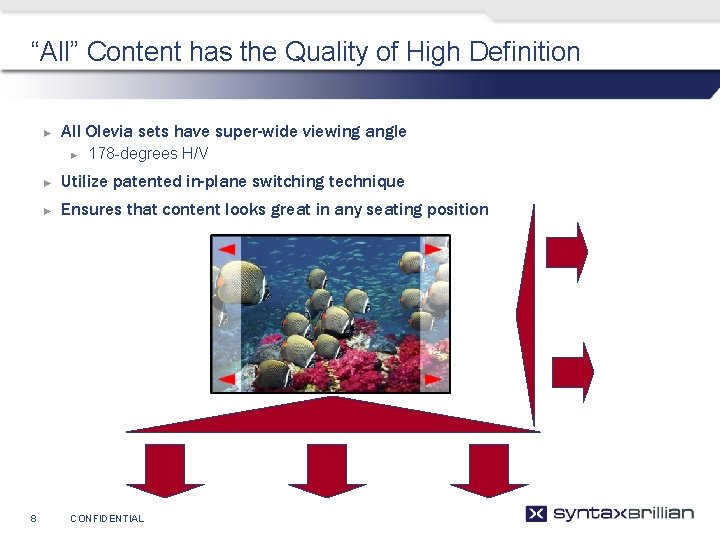 “All” Content has the Quality of High Definition

All Olevia sets have super-wide viewing angle

178-degrees H/V

Utilize patented in-plane switching technique

Ensures that content looks great in any seating position

8 CONFIDENTIAL

syntaxbrillian